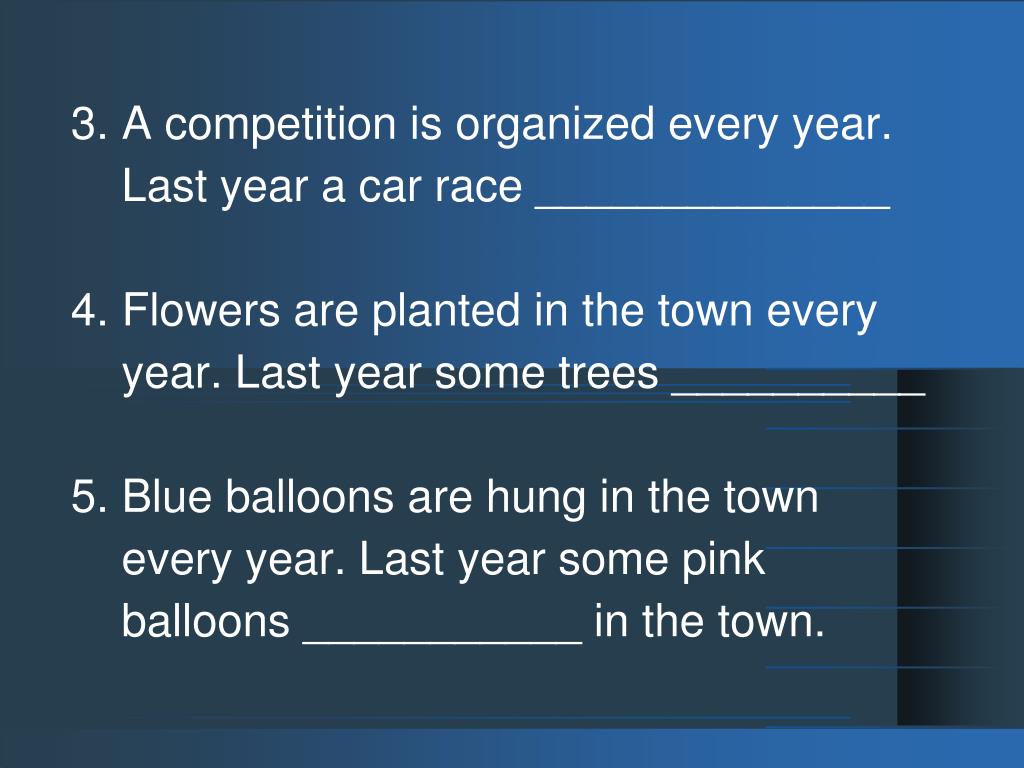 3. A competition is organized every year. Last year a car race ______________

4. Flowers are planted in the town every year. Last year some trees __________

5. Blue balloons are hung in the town every year. Last year some pink balloons ___________ in the town.